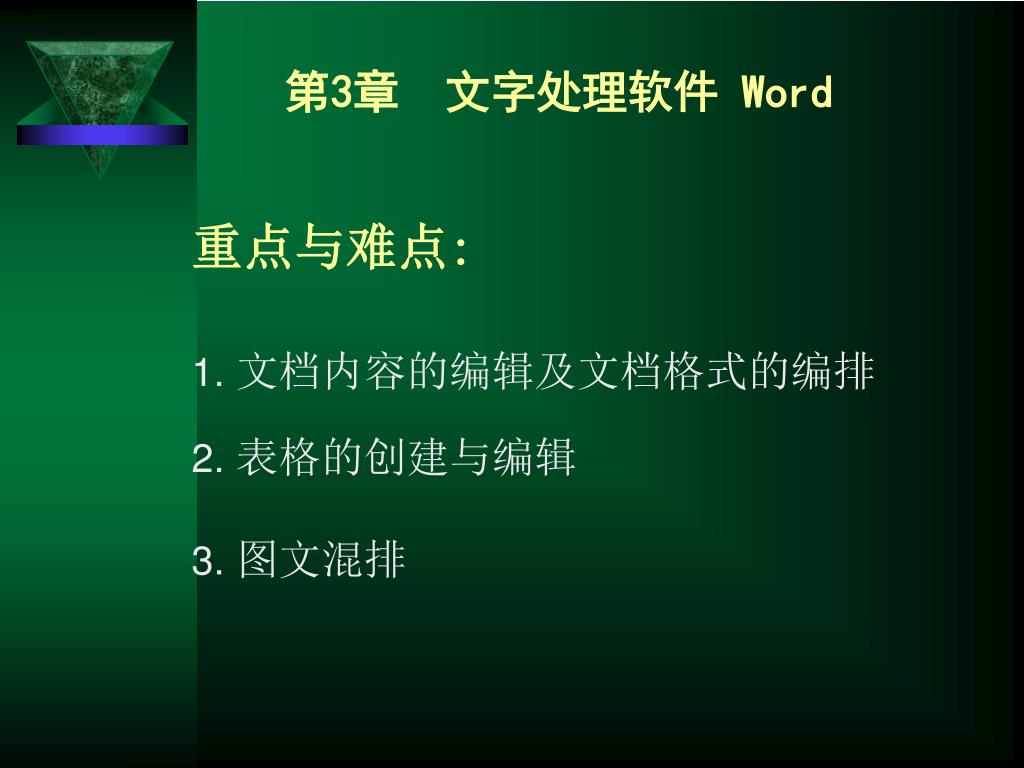 第3章　文字处理软件 Word

重点与难点:

1. 文档内容的编辑及文档格式的编排

2. 表格的创建与编辑

3. 图文混排